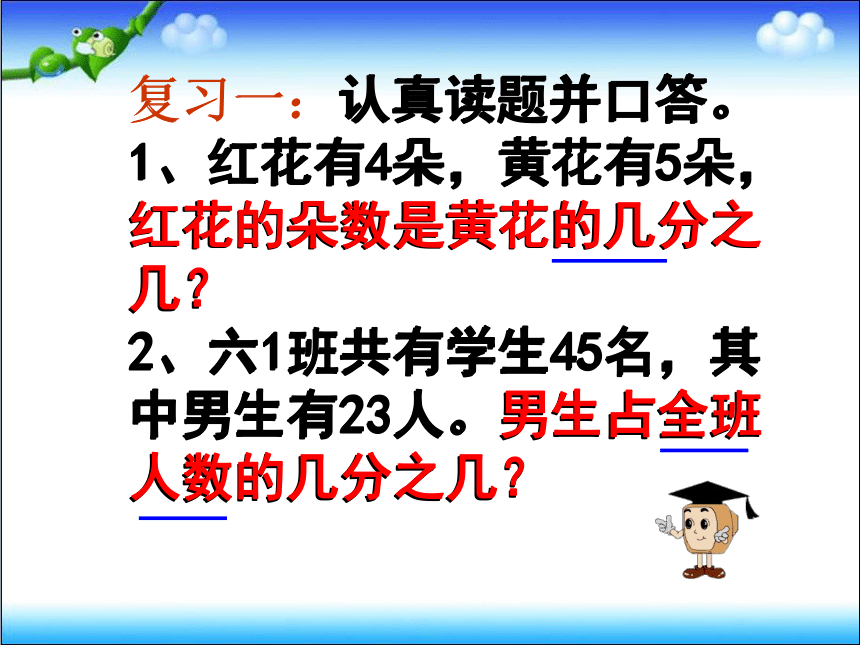 复习一：认真读题并口答。

1、红花有4朵，黄花有5朵，红花的朵数是黄花的几分之几？

2、六1班共有学生45名，其中男生有23人。男生占全班人数的几分之几？